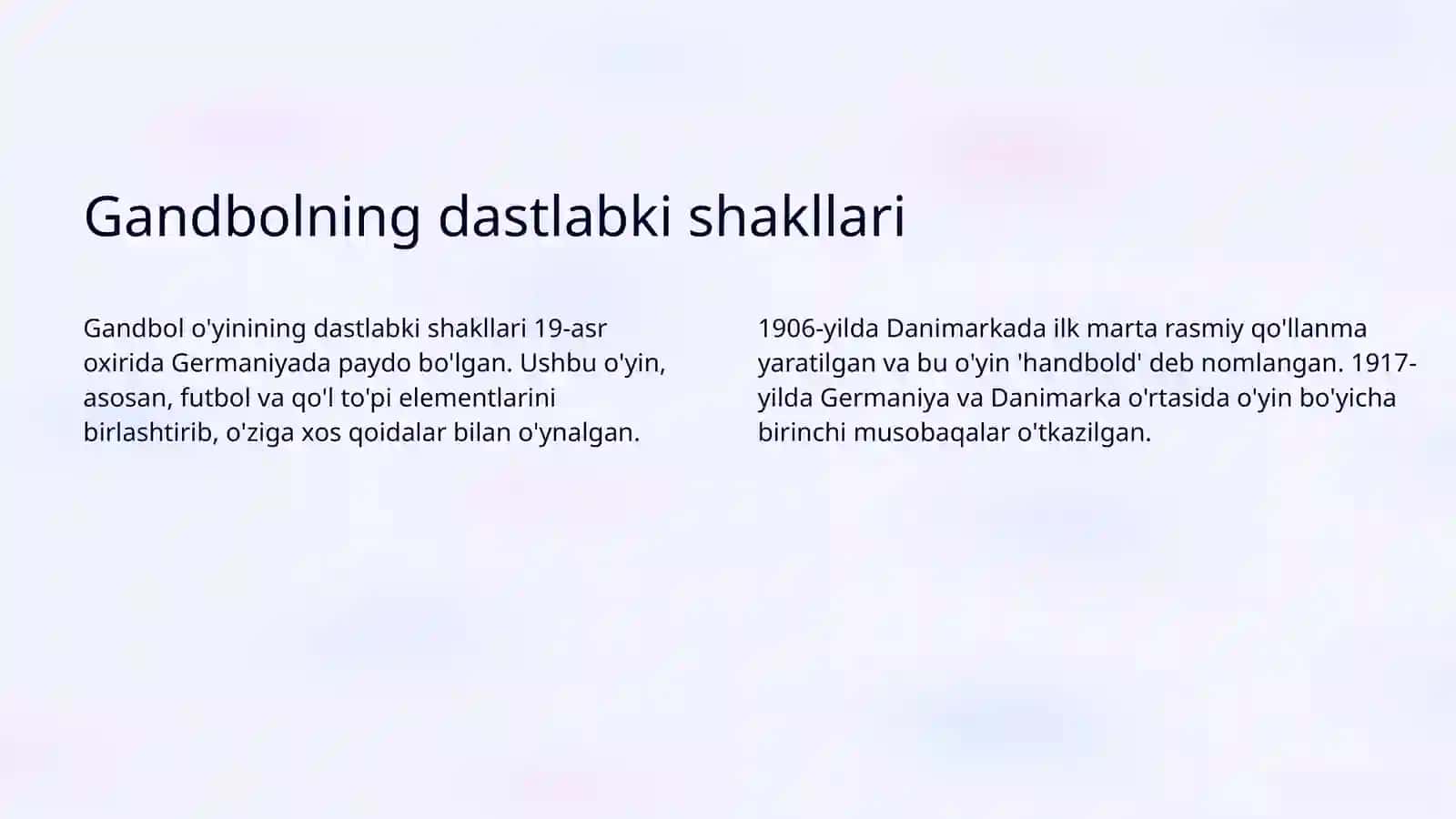 Gandbolning dastlabki shakllari

Gandbol o'yinining dastlabki shakllari 19-asr oxirida Germaniyada paydo bo'lgan. Ushbu o'yin, asosan, futbol va qo'l to'pi elementlarini birlashtirib, o'ziga xos qoidalar bilan o'ynalgan.

1906-yilda Danimarkada ilk marta rasmiy qo'llanma yaratilgan va bu o'yin 'handbold' deb nomlangan. 1917-yilda Germaniya va Danimarka o'rtasida o'yin bo'yicha birinchi musobaqalar o'tkazilgan.